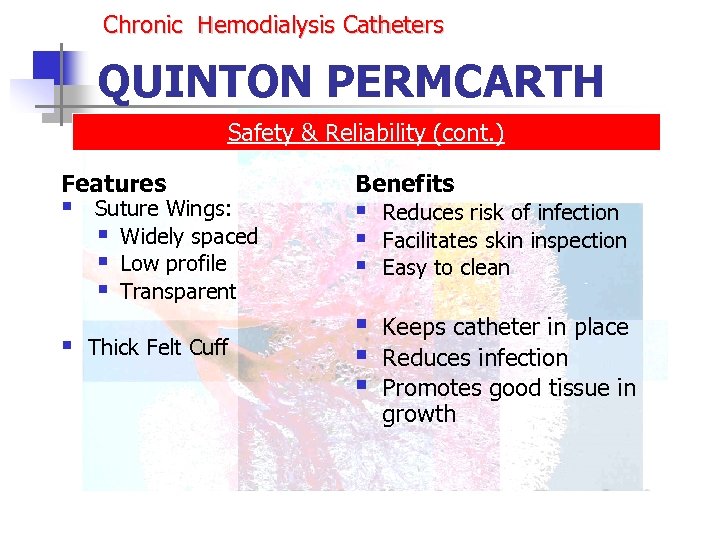 Chronic Hemodialysis Catheters

QUINTON PERMCARTH

Safety & Reliability (cont.)

Features
- Suture Wings:
  - Widely spaced
  - Low profile
  - Transparent
- Thick Felt Cuff

Benefits
- Reduces risk of infection
- Facilitates skin inspection
- Easy to clean
- Keeps catheter in place
- Reduces infection
- Promotes good tissue in growth